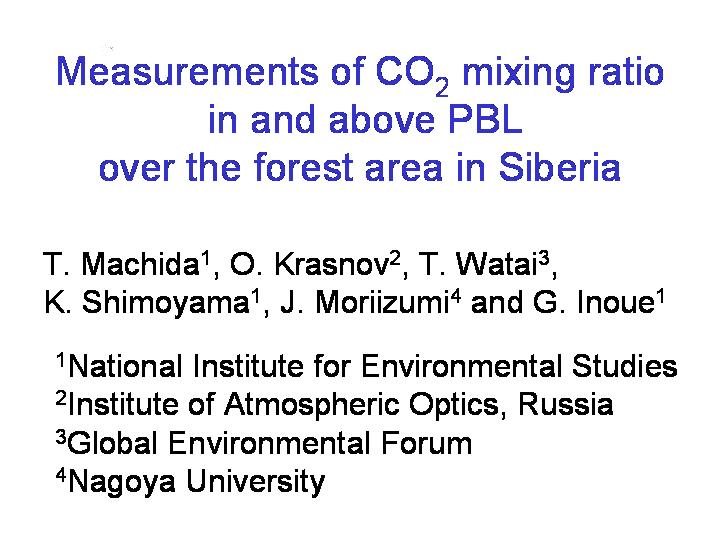 Measurements of $CO_2$ mixing ratio in and above PBL over the forest area in Siberia

T. Machida$^1$, O. Krasnov$^2$, T. Watai$^3$, K. Shimoyama$^1$, J. Moriizumi$^4$ and G. Inoue$^1$

$^1$National Institute for Environmental Studies
$^2$Institute of Atmospheric Optics, Russia
$^3$Global Environmental Forum
$^4$Nagoya University